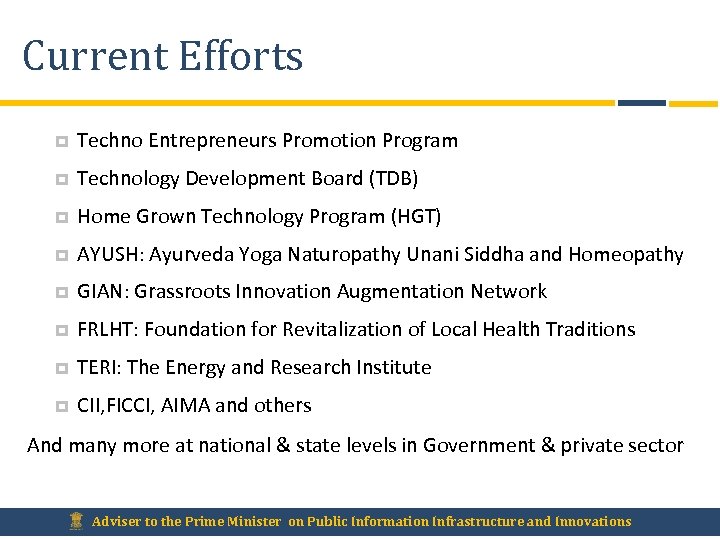 Current Efforts

Techno Entrepreneurs Promotion Program

Technology Development Board (TDB)

Home Grown Technology Program (HGT)

AYUSH: Ayurveda Yoga Naturopathy Unani Siddha and Homeopathy

GIAN: Grassroots Innovation Augmentation Network

FRLHT: Foundation for Revitalization of Local Health Traditions

TERI: The Energy and Research Institute

CII,FICCI, AIMA and others

And many more at national & state levels in Government & private sector

Adviser to the Prime Minister on Public Information Infrastructure and Innovations